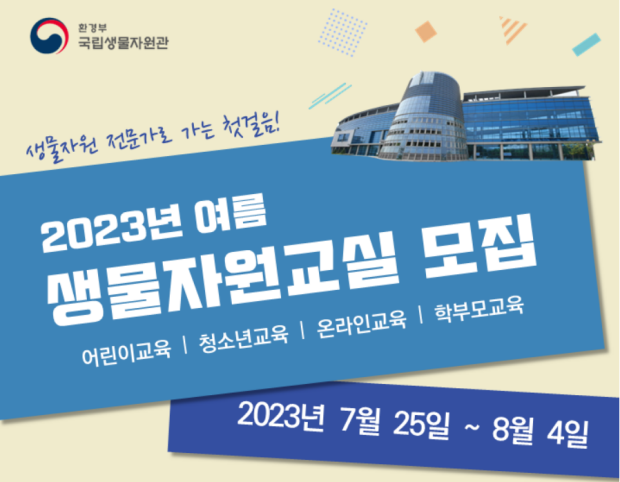 환경부
국립생물자원관

생물자원 전문가로 가는 첫걸음!

2023년 여름
생물자원교실 모집

어린이교육 | 청소년교육 | 온라인교육 | 학부모교육

2023년 7월 25일 ~ 8월 4일